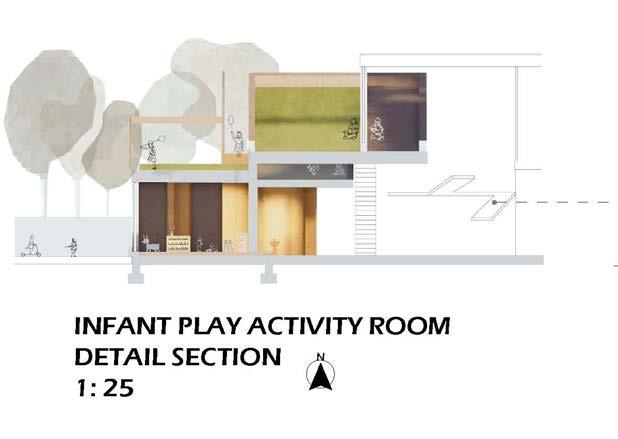 INFANT PLAY ACTIVITY ROOM
DETAIL SECTION
1: 25

N